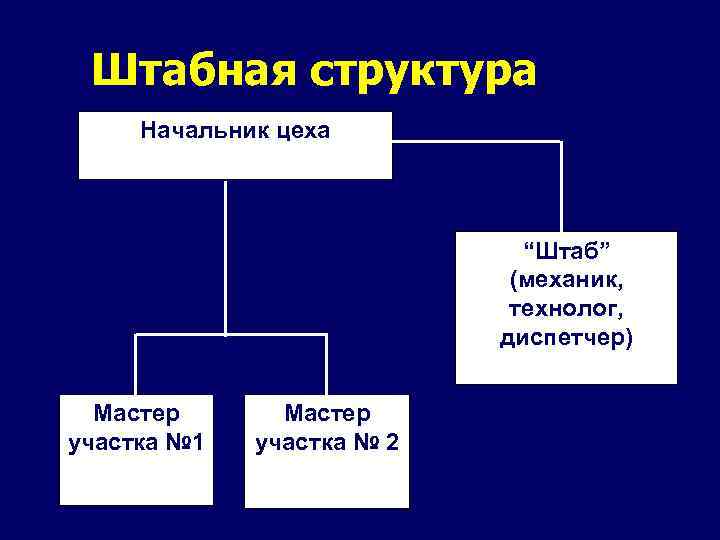 Штабная структура

Начальник цеха

“Штаб” (механик, технолог, диспетчер)

Мастер участка №1

Мастер участка № 2